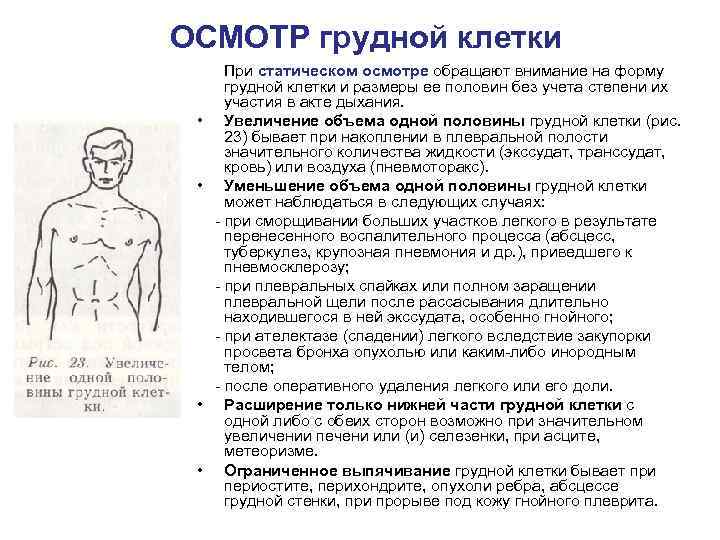 ОСМОТР грудной клетки

При статическом осмотре обращают внимание на форму грудной клетки и размеры ее половин без учета степени их участия в акте дыхания.

• Увеличение объема одной половины грудной клетки (рис. 23) бывает при накоплении в плевральной полости значительного количества жидкости (экссудат, транссудат, кровь) или воздуха (пневмоторакс).

• Уменьшение объема одной половины грудной клетки может наблюдаться в следующих случаях:
- при сморщивании больших участков легкого в результате перенесенного воспалительного процесса (абсцесс, туберкулез, крупозная пневмония и др.), приведшего к пневмосклерозу;
- при плевральных спайках или полном заращении плевральной щели после рассасывания длительно находившегося в ней экссудата, особенно гнойного;
- при ателектазе (спадении) легкого вследствие закупорки просвета бронха опухолью или каким-либо инородным телом;
- после оперативного удаления легкого или его доли.

• Расширение только нижней части грудной клетки с одной либо с обеих сторон возможно при значительном увеличении печени или (и) селезенки, при асците, метеоризме.

• Ограниченное выпячивание грудной клетки бывает при периостите, перихондрите, опухоли ребра, абсцессе грудной стенки, при прорыве под кожу гнойного плеврита.

Рис. 23. Увеличение одной половины грудной клетки.